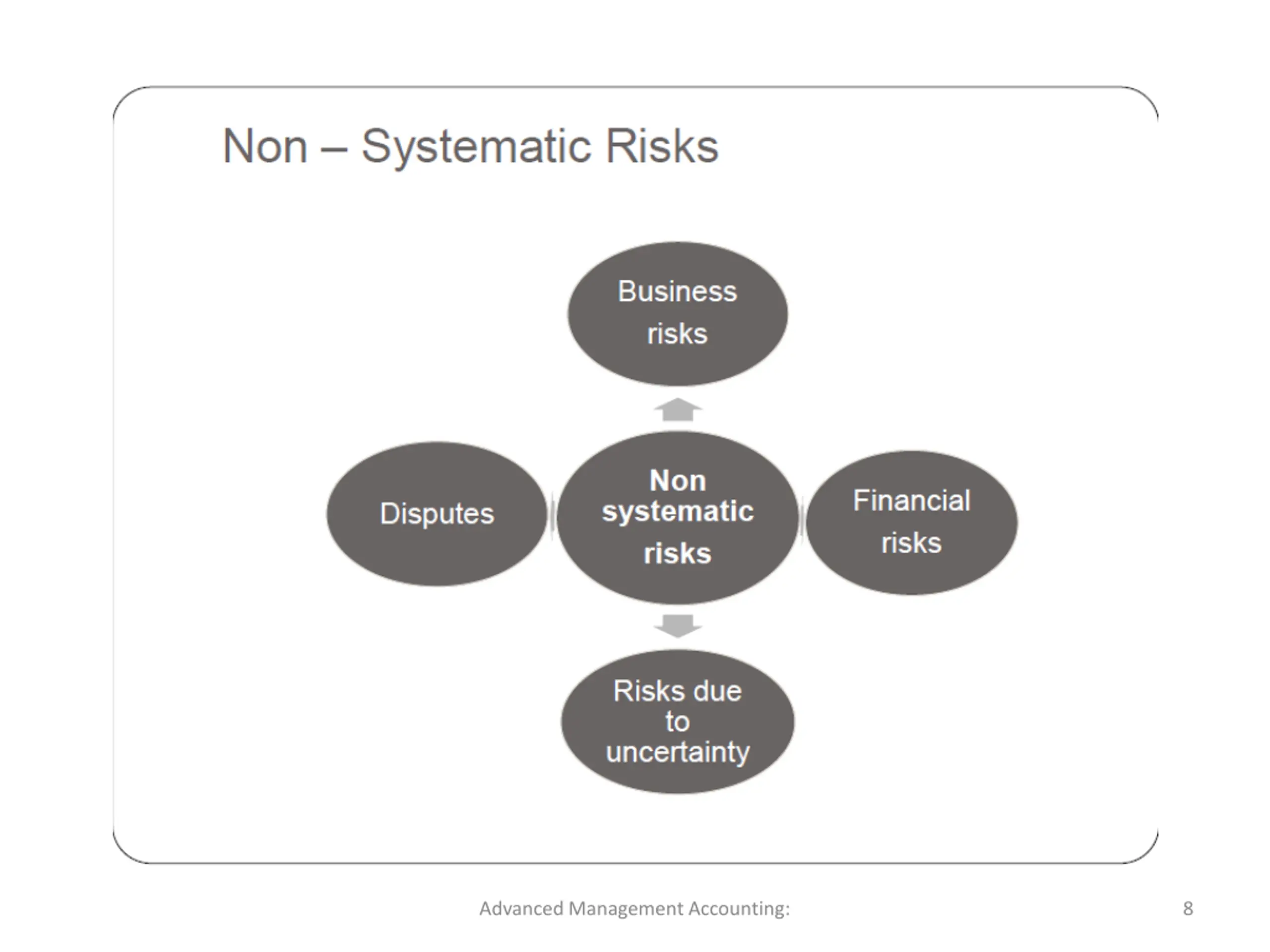 Non – Systematic Risks

Business risks

Disputes

Non systematic risks

Financial risks

Risks due to uncertainty

Advanced Management Accounting:

8